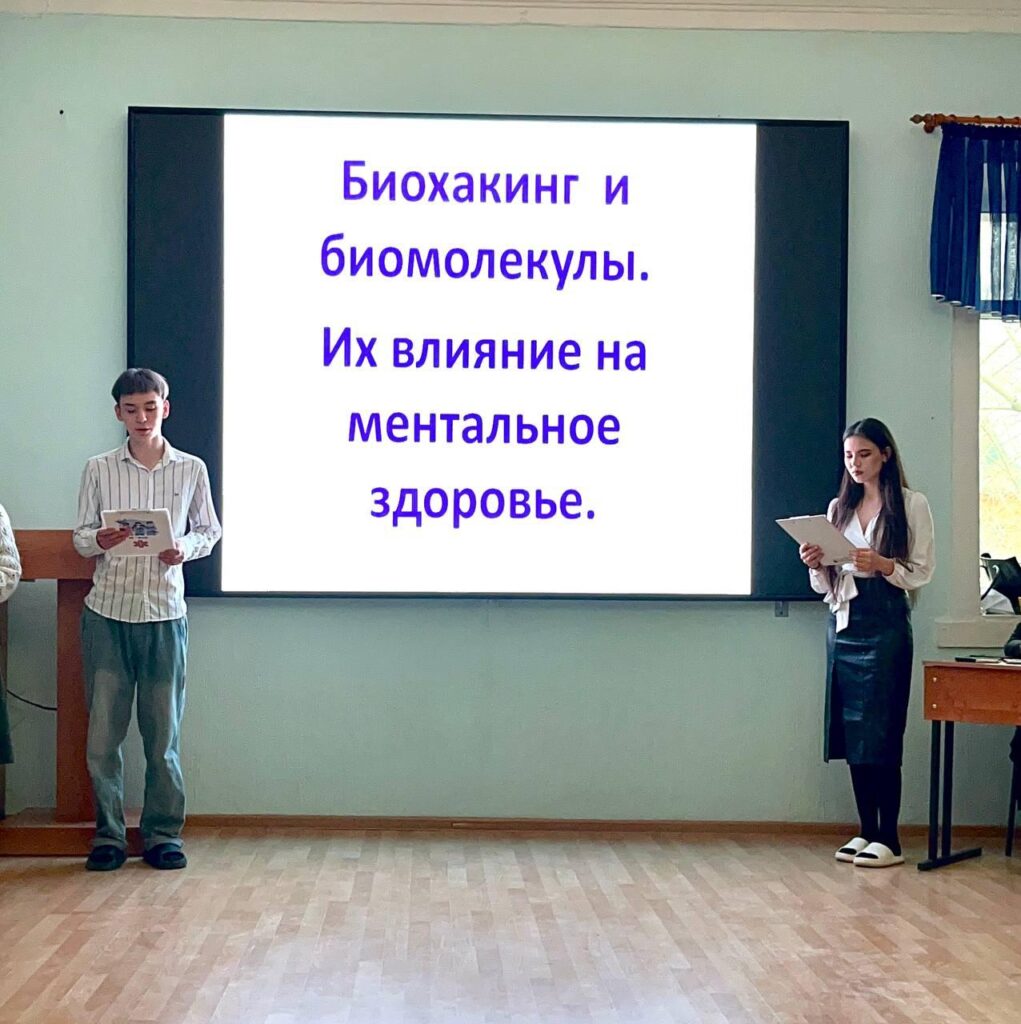 Биохакинг и биомолекулы.

Их влияние на ментальное здоровье.